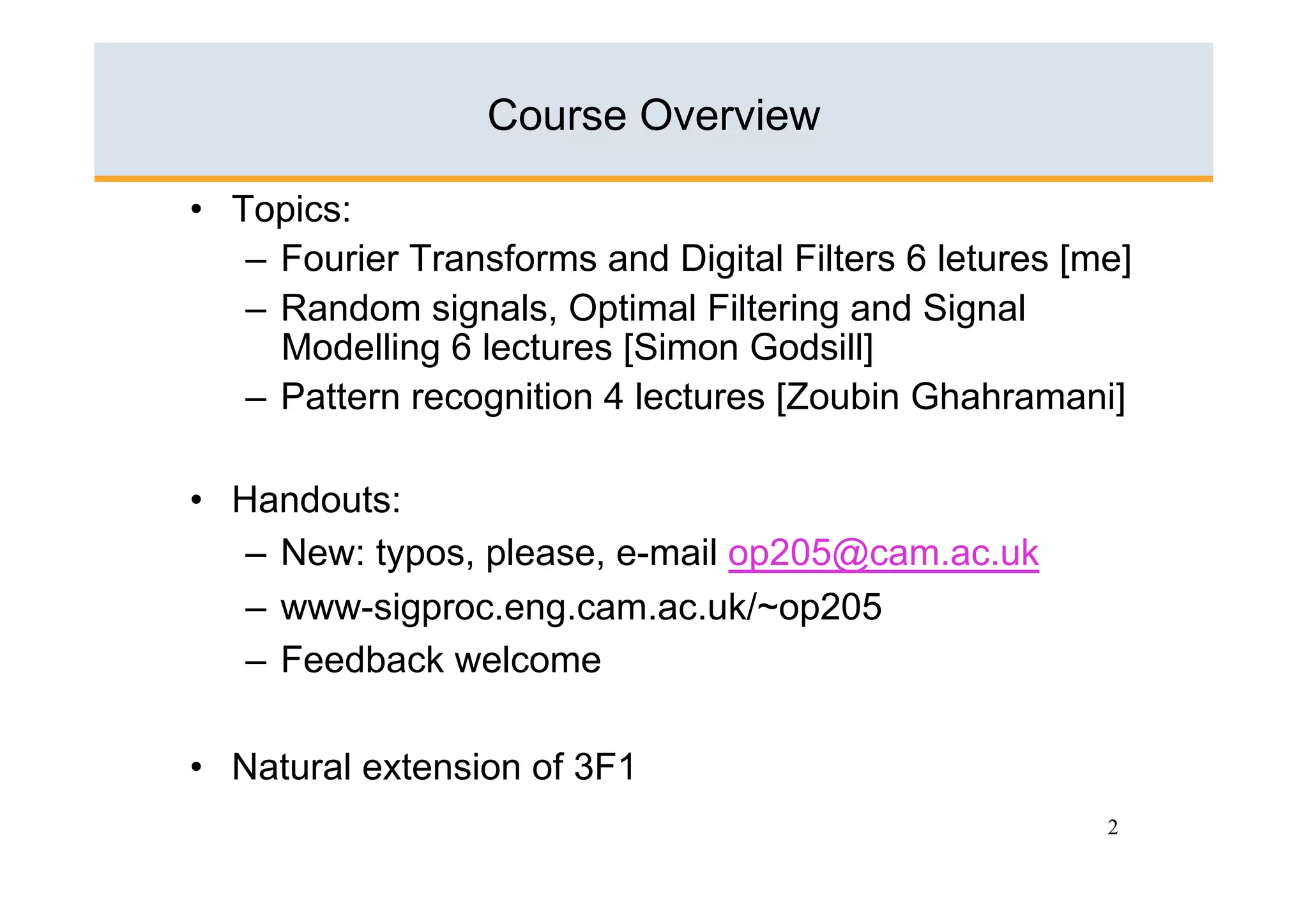 Course Overview

• Topics:
– Fourier Transforms and Digital Filters 6 letures [me]
– Random signals, Optimal Filtering and Signal Modelling 6 lectures [Simon Godsill]
– Pattern recognition 4 lectures [Zoubin Ghahramani]

• Handouts:
– New: typos, please, e-mail op205@cam.ac.uk
– www-sigproc.eng.cam.ac.uk/~op205
– Feedback welcome

• Natural extension of 3F1

2